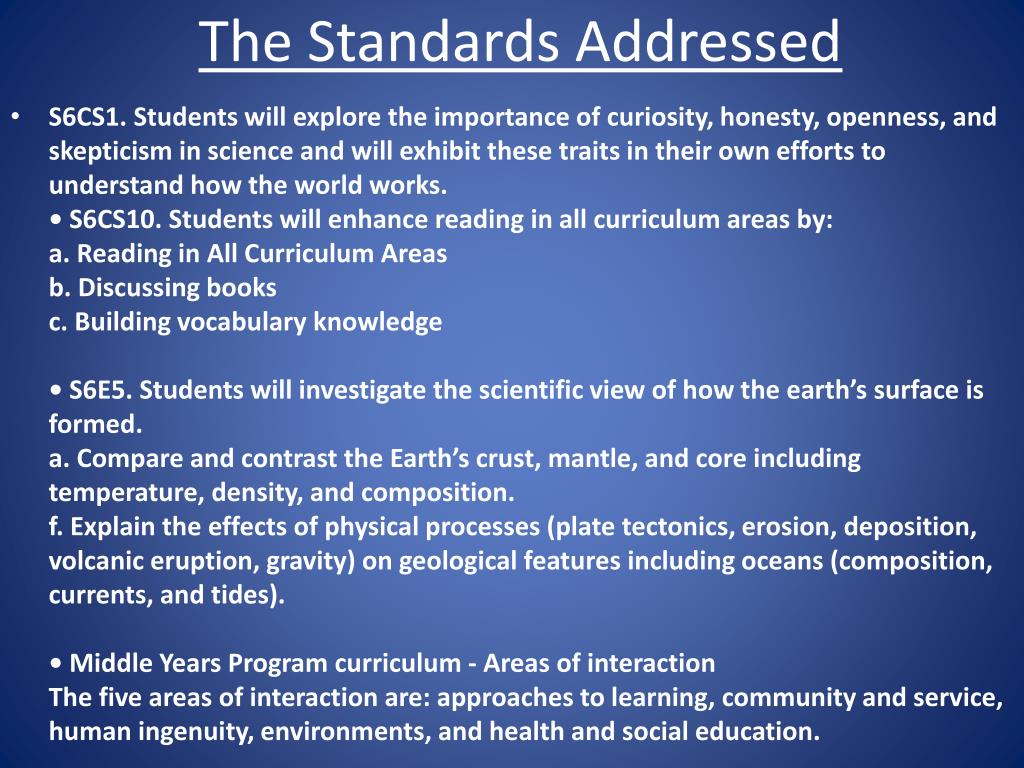 The Standards Addressed

• S6CS1. Students will explore the importance of curiosity, honesty, openness, and skepticism in science and will exhibit these traits in their own efforts to understand how the world works.
• S6CS10. Students will enhance reading in all curriculum areas by:
a. Reading in All Curriculum Areas
b. Discussing books
c. Building vocabulary knowledge

• S6E5. Students will investigate the scientific view of how the earth's surface is formed.
a. Compare and contrast the Earth's crust, mantle, and core including temperature, density, and composition.
f. Explain the effects of physical processes (plate tectonics, erosion, deposition, volcanic eruption, gravity) on geological features including oceans (composition, currents, and tides).

• Middle Years Program curriculum - Areas of interaction
The five areas of interaction are: approaches to learning, community and service, human ingenuity, environments, and health and social education.